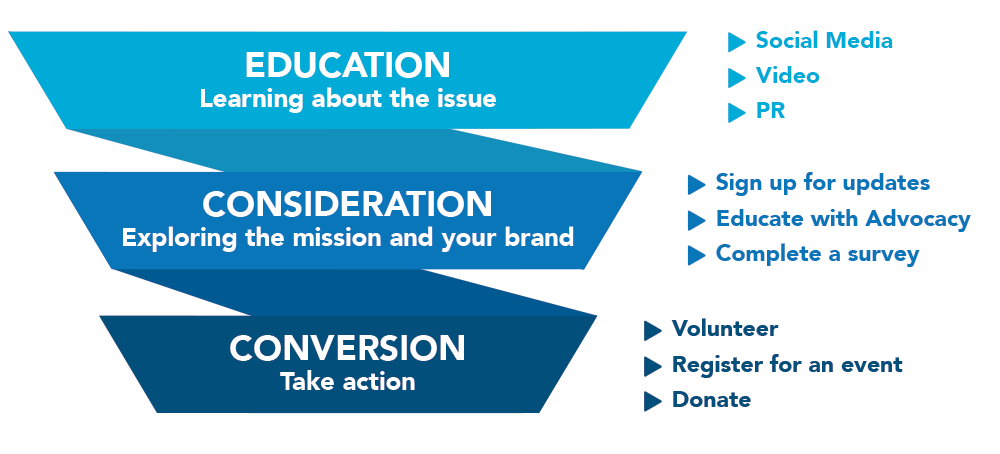 EDUCATION
Learning about the issue

Social Media
Video
PR

CONSIDERATION
Exploring the mission and your brand

Sign up for updates
Educate with Advocacy
Complete a survey

CONVERSION
Take action

Volunteer
Register for an event
Donate